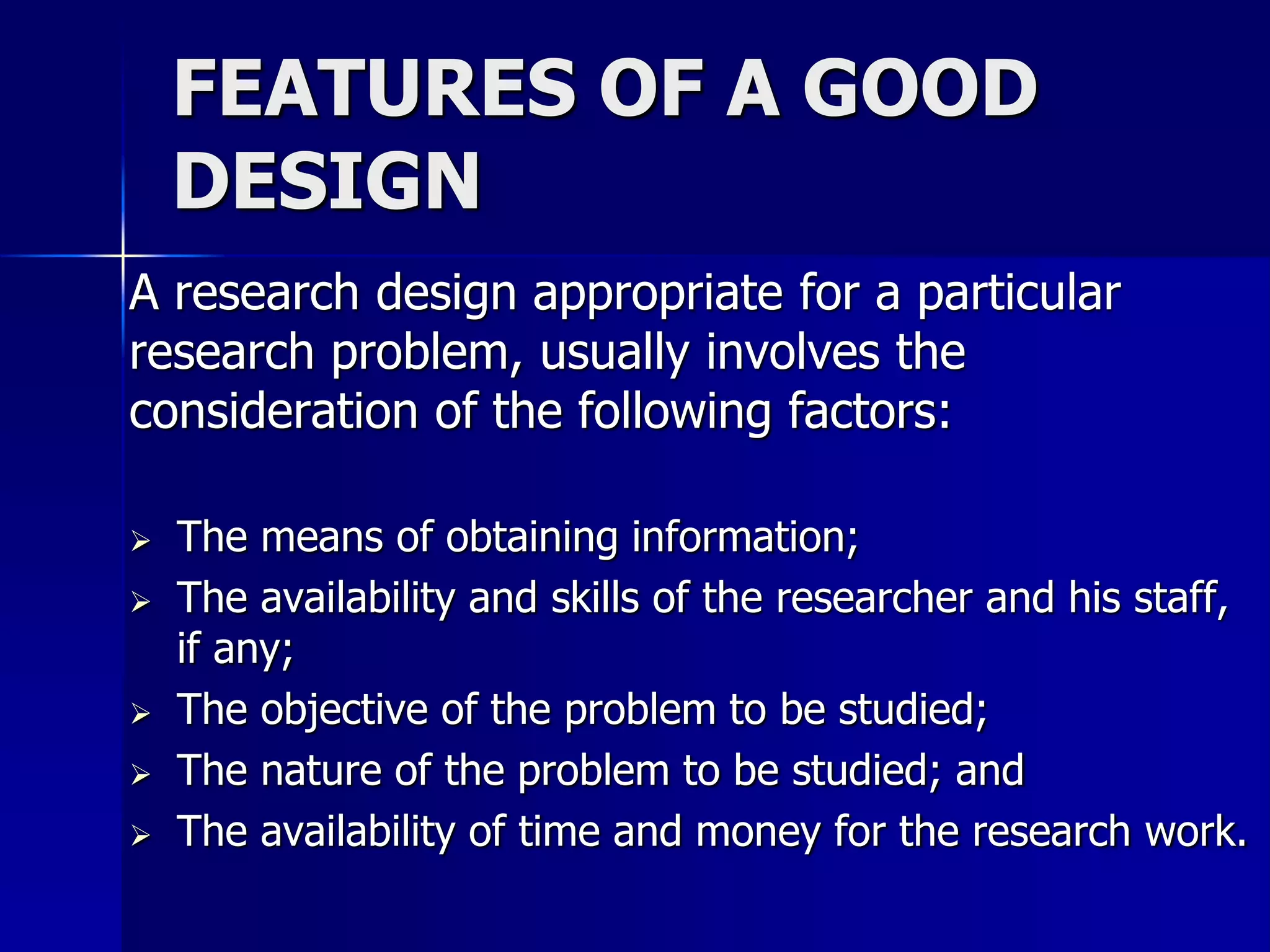 FEATURES OF A GOOD DESIGN

A research design appropriate for a particular research problem, usually involves the consideration of the following factors:

➢ The means of obtaining information;
➢ The availability and skills of the researcher and his staff, if any;
➢ The objective of the problem to be studied;
➢ The nature of the problem to be studied; and
➢ The availability of time and money for the research work.